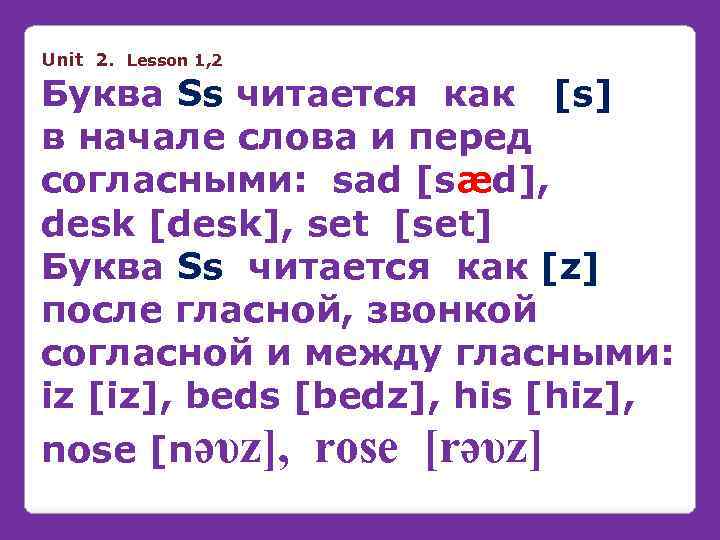 Unit 2. Lesson 1,2

Буква Ss читается как [s] в начале слова и перед согласными: sad [sæd], desk [desk], set [set]

Буква Ss читается как [z] после гласной, звонкой согласной и между гласными: iz [iz], beds [bedz], his [hiz], nose [nəʊz], rose [rəʊz]